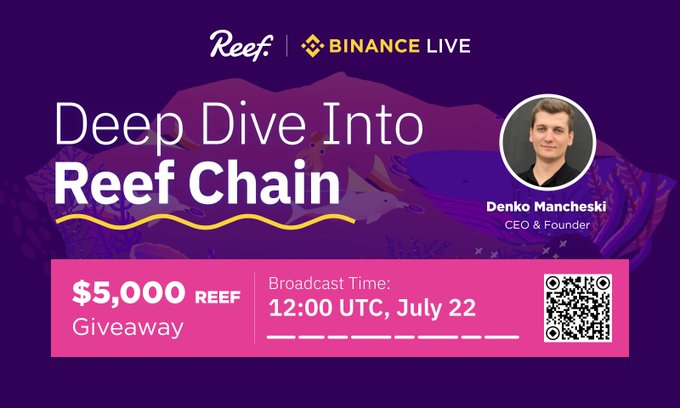 Reef. | BINANCE LIVE

Deep Dive Into
Reef Chain

Denko Mancheski
CEO & Founder

$5,000 REEF
Giveaway

Broadcast Time:
12:00 UTC, July 22